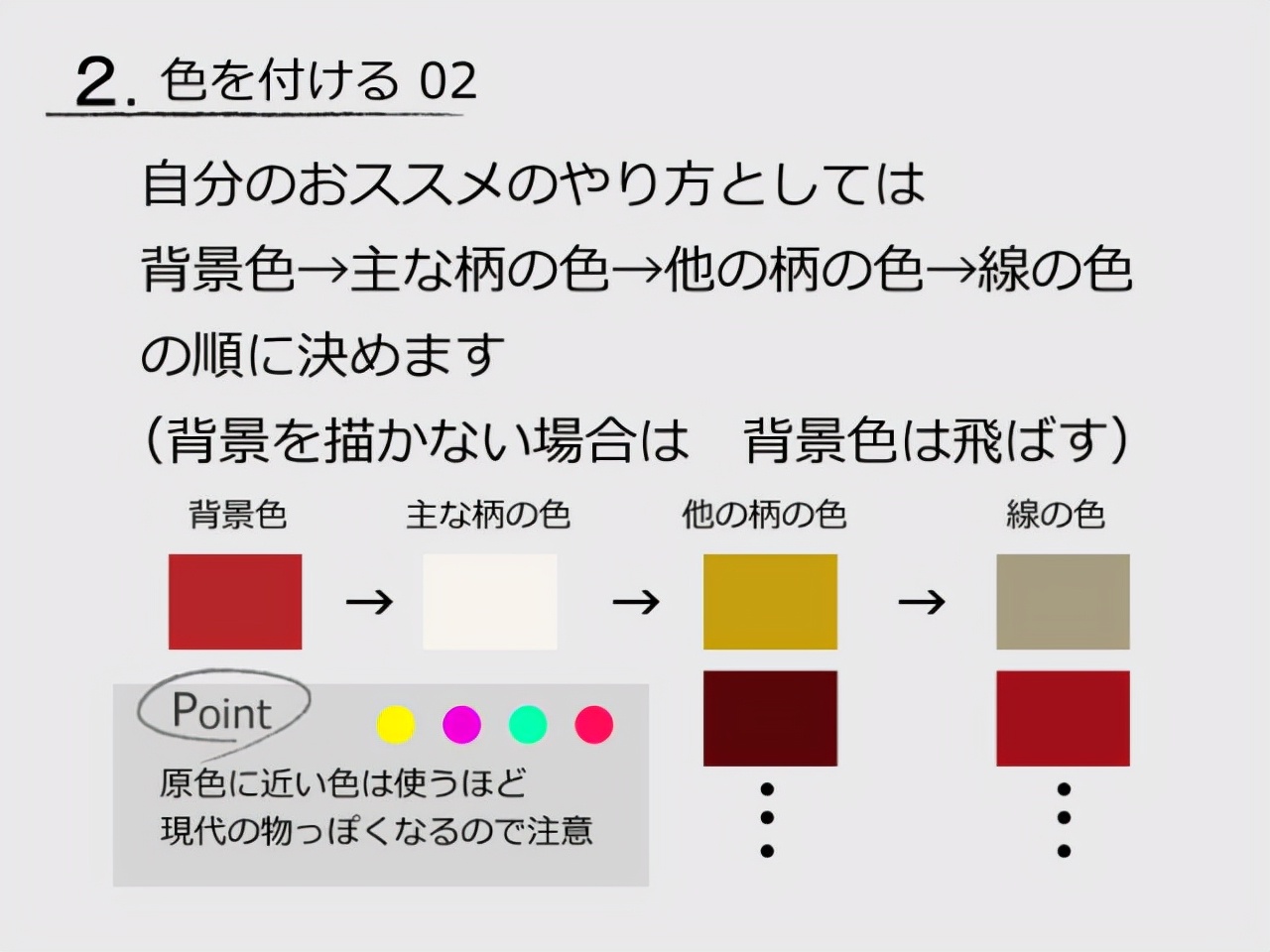 2. 色を付ける 02

自分のおススメのやり方としては
背景色→主な柄の色→他の柄の色→線の色
の順に決めます
（背景を描かない場合は　背景色は飛ばす）

背景色 → 主な柄の色 → 他の柄の色 → 線の色

Point
原色に近い色は使うほど
現代の物っぽくなるので注意